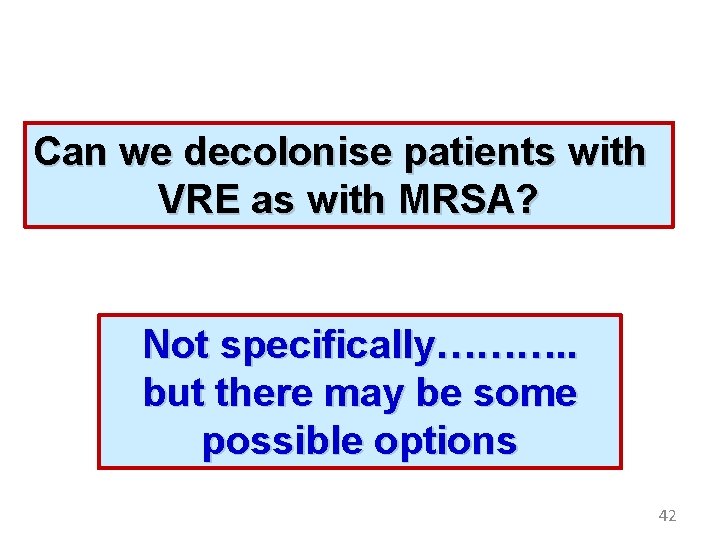 Can we decolonise patients with VRE as with MRSA?

Not specifically……….. but there may be some possible options

42